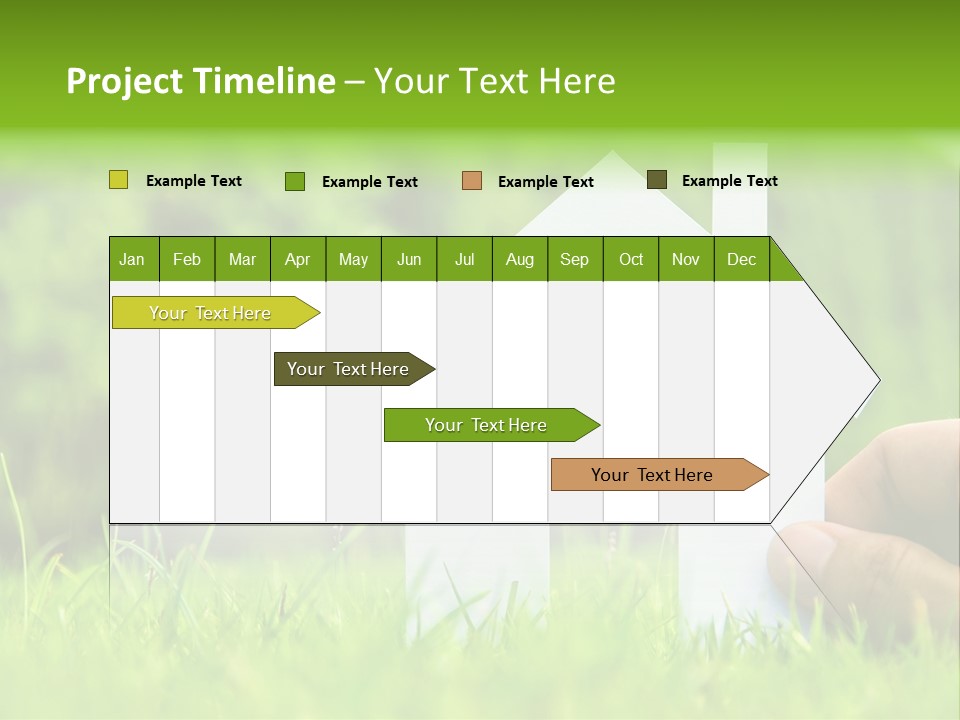 Project Timeline – Your Text Here

Example Text

Example Text

Example Text

Example Text

| Jan | Feb | Mar | Apr | May | Jun | Jul | Aug | Sep | Oct | Nov | Dec |
|---|---|---|---|---|---|---|---|---|---|---|---|

Your Text Here

Your Text Here

Your Text Here

Your Text Here